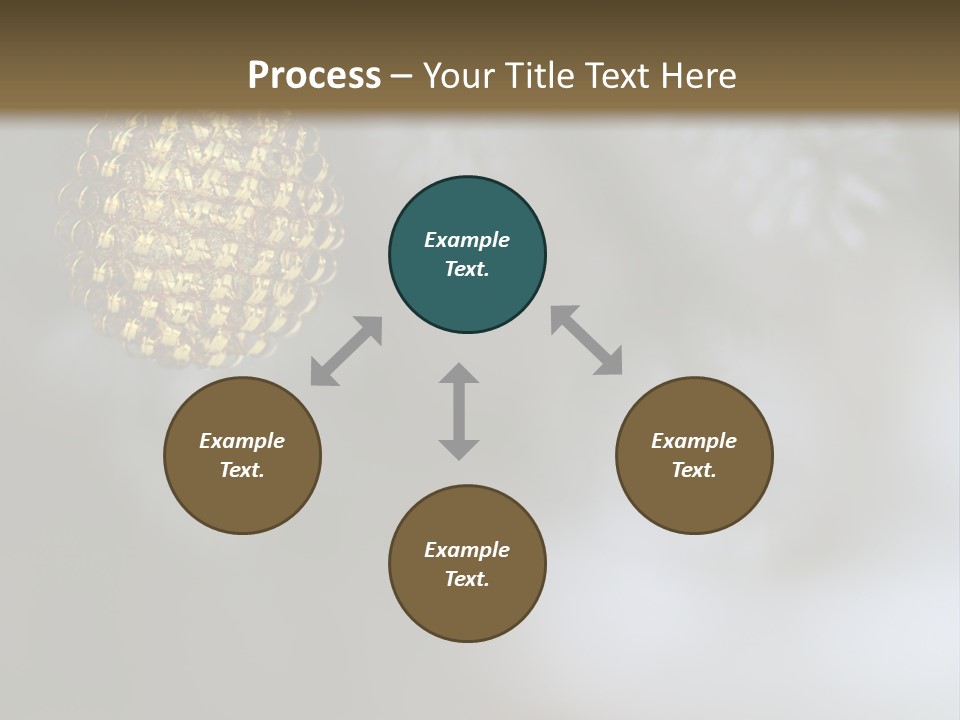 Process – Your Title Text Here

Example Text.

Example Text.

Example Text.

Example Text.